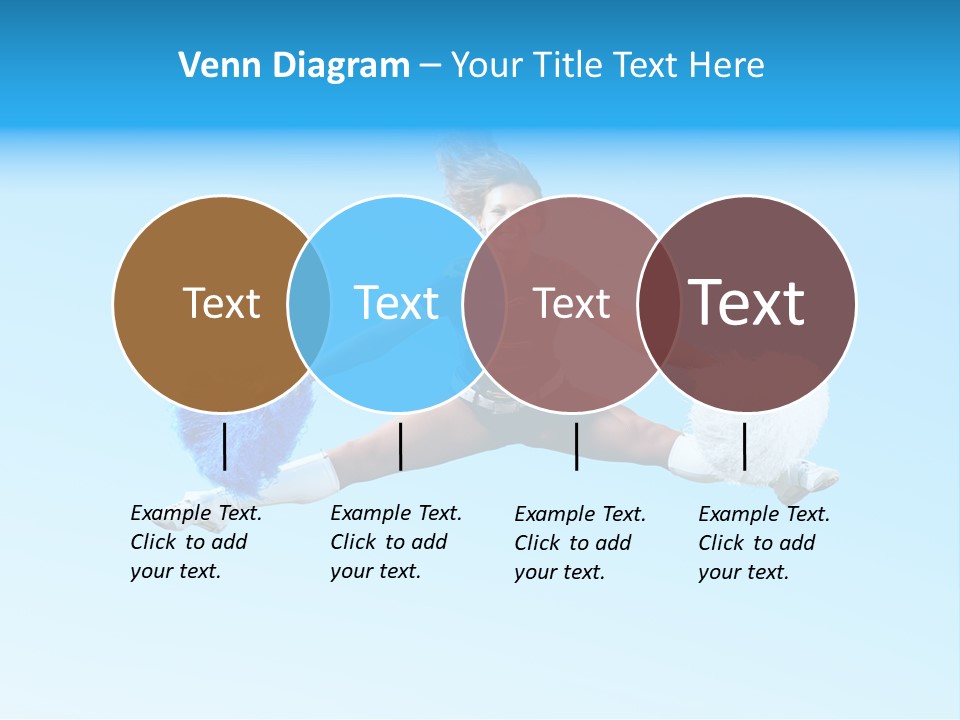 Venn Diagram – Your Title Text Here

Text

Text

Text

Text

Example Text. Click to add your text.

Example Text. Click to add your text.

Example Text. Click to add your text.

Example Text. Click to add your text.